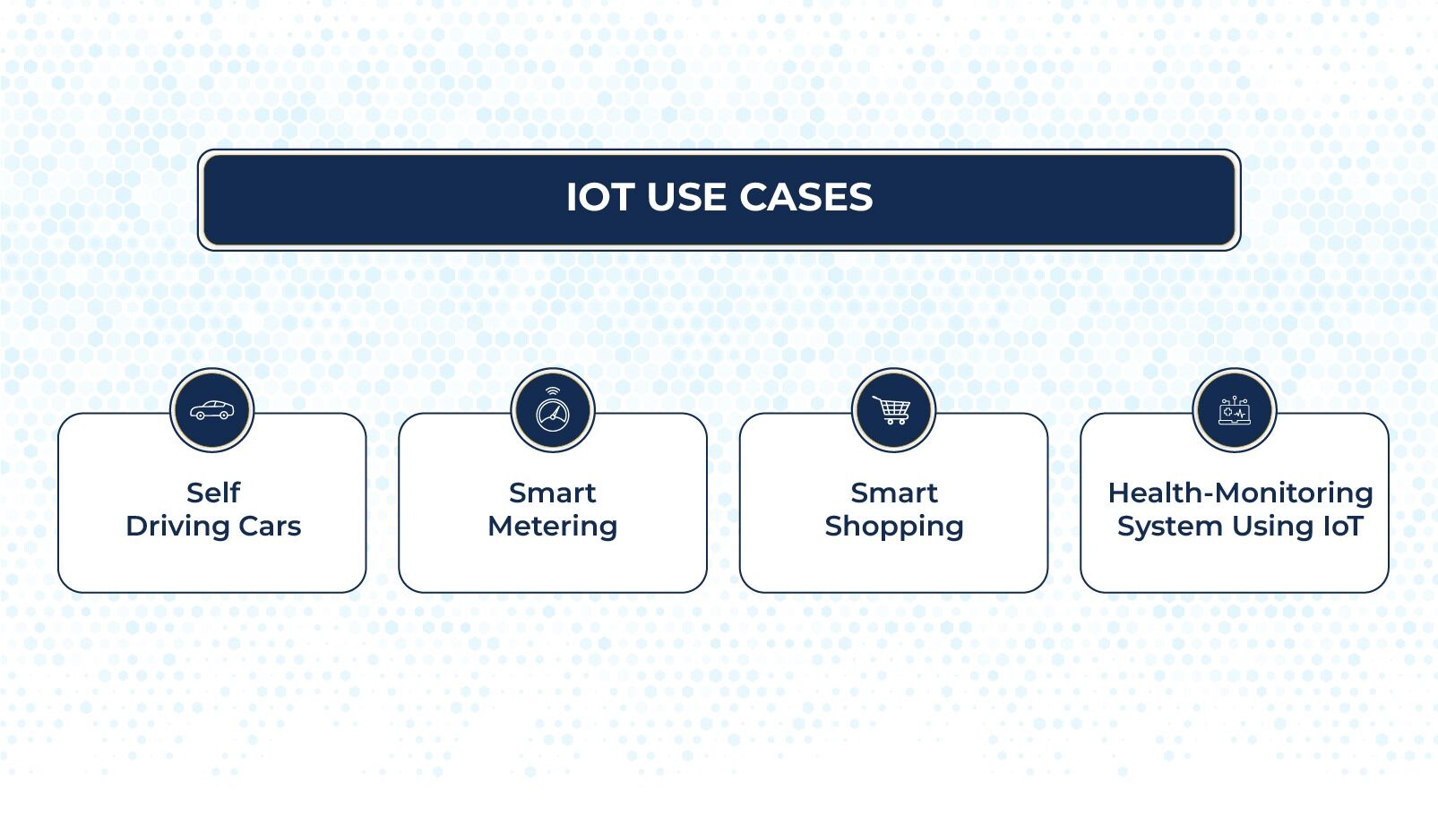 IOT USE CASES

Self Driving Cars

Smart Metering

Smart Shopping

Health-Monitoring System Using IoT